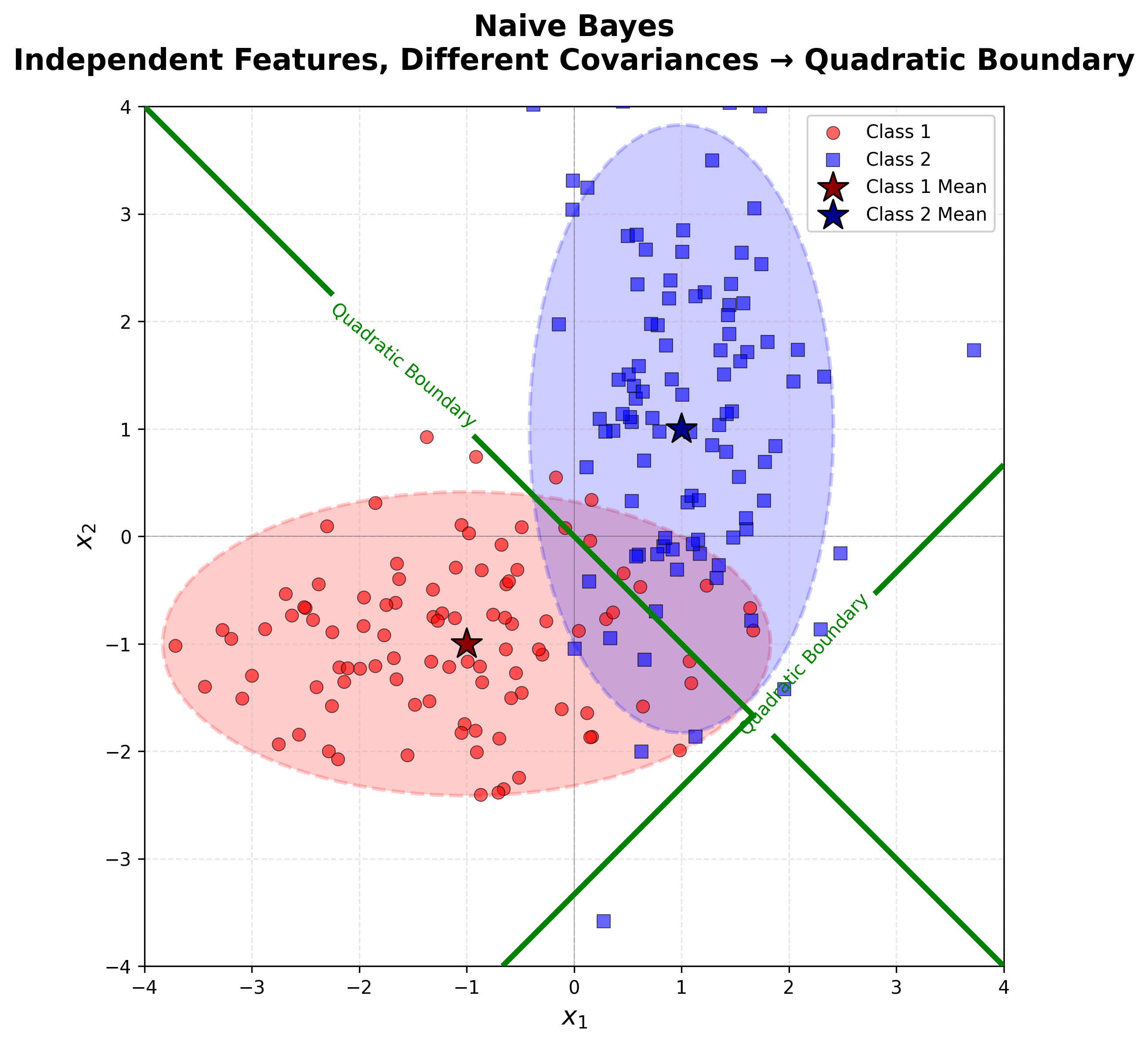 Naive Bayes
Independent Features, Different Covariances → Quadratic Boundary

Class 1
Class 2
Class 1 Mean
Class 2 Mean

Quadratic Boundary
Quadratic Boundary

$x_2$
4
3
2
1
0
−1
−2
−3
−4

−4
−3
−2
−1
0
1
2
3
4
$x_1$